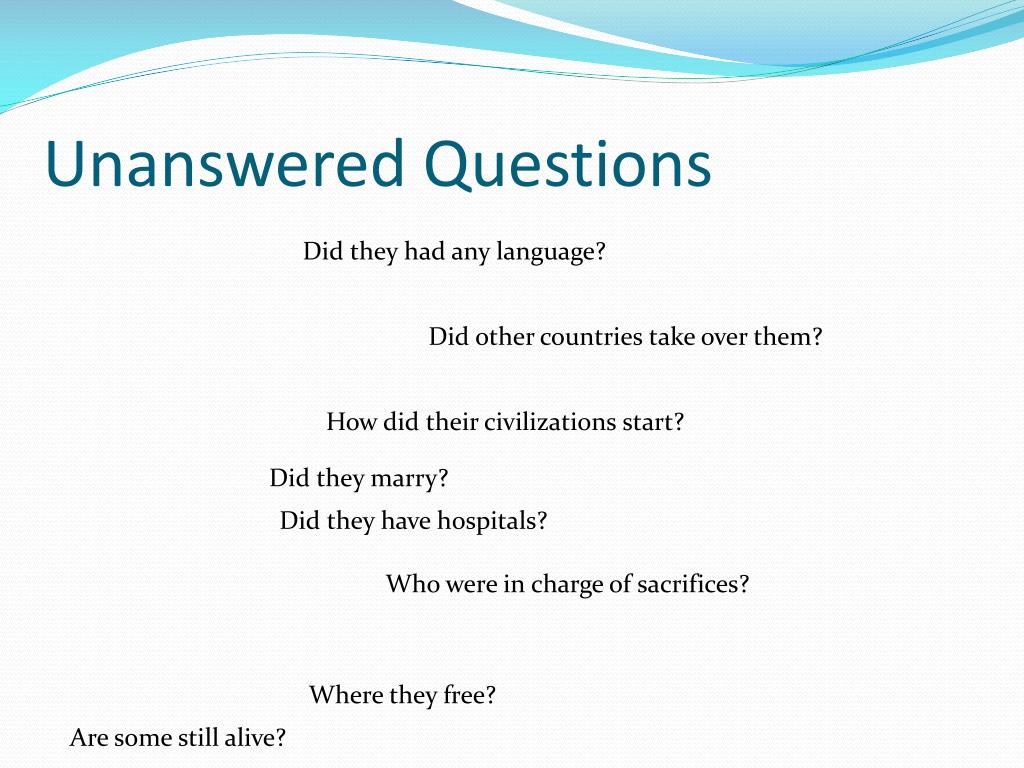 Unanswered Questions

Did they had any language?

Did other countries take over them?

How did their civilizations start?

Did they marry?

Did they have hospitals?

Who were in charge of sacrifices?

Where they free?

Are some still alive?